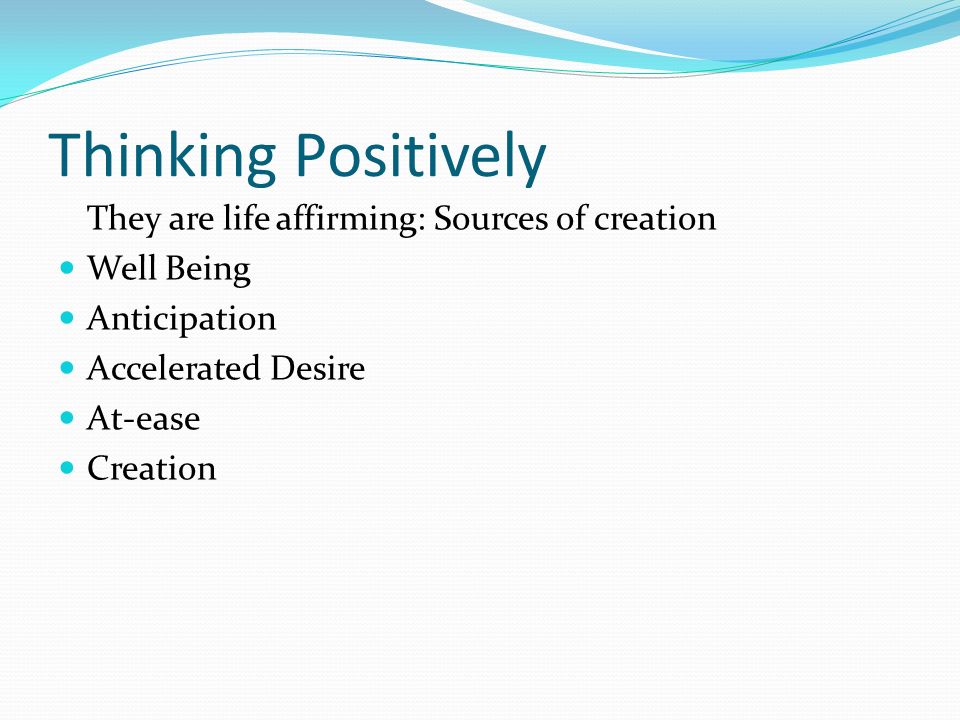 Thinking Positively

They are life affirming: Sources of creation

- Well Being
- Anticipation
- Accelerated Desire
- At-ease
- Creation